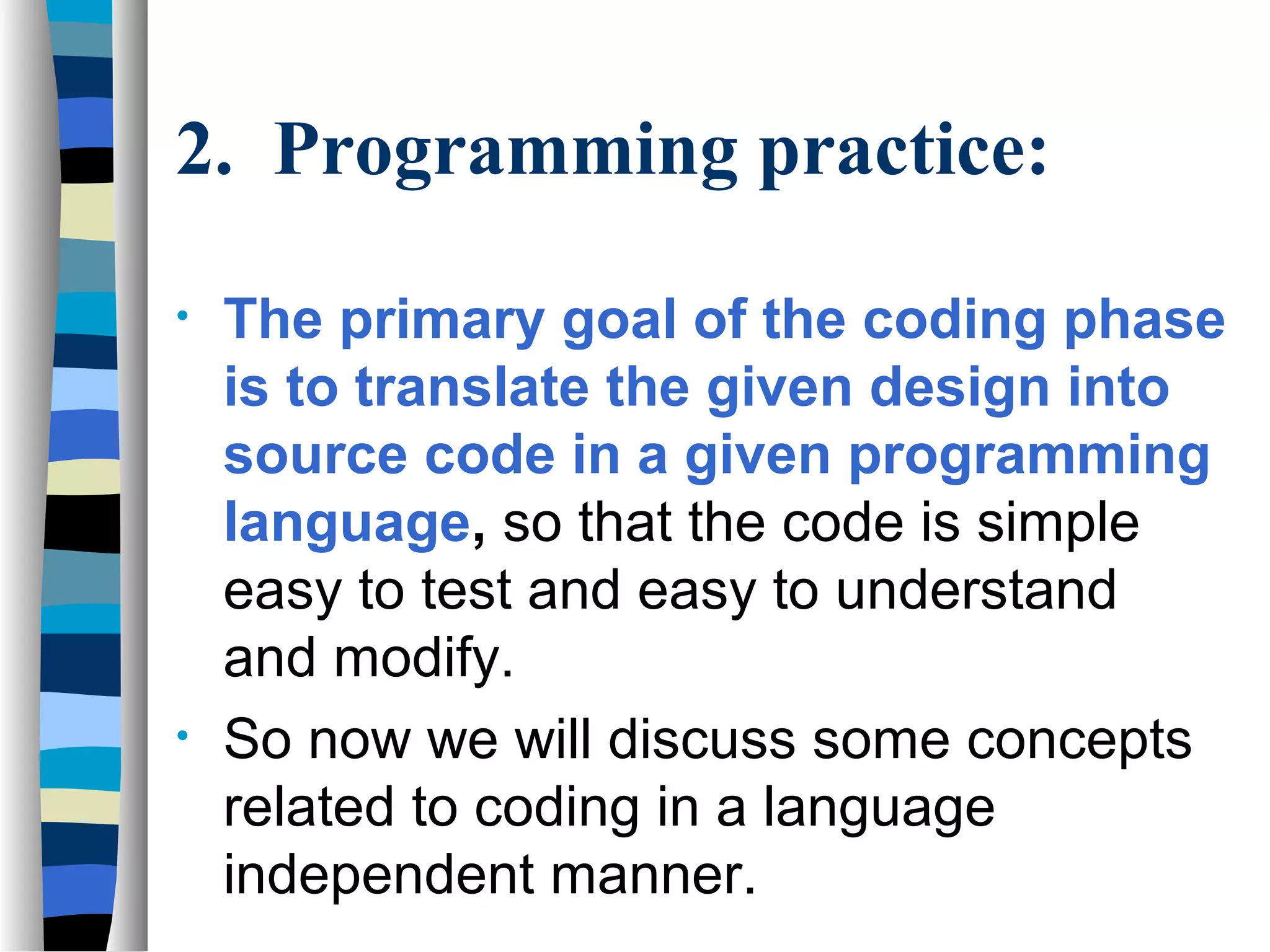 2. Programming practice:

• The primary goal of the coding phase is to translate the given design into source code in a given programming language, so that the code is simple easy to test and easy to understand and modify.

• So now we will discuss some concepts related to coding in a language independent manner.